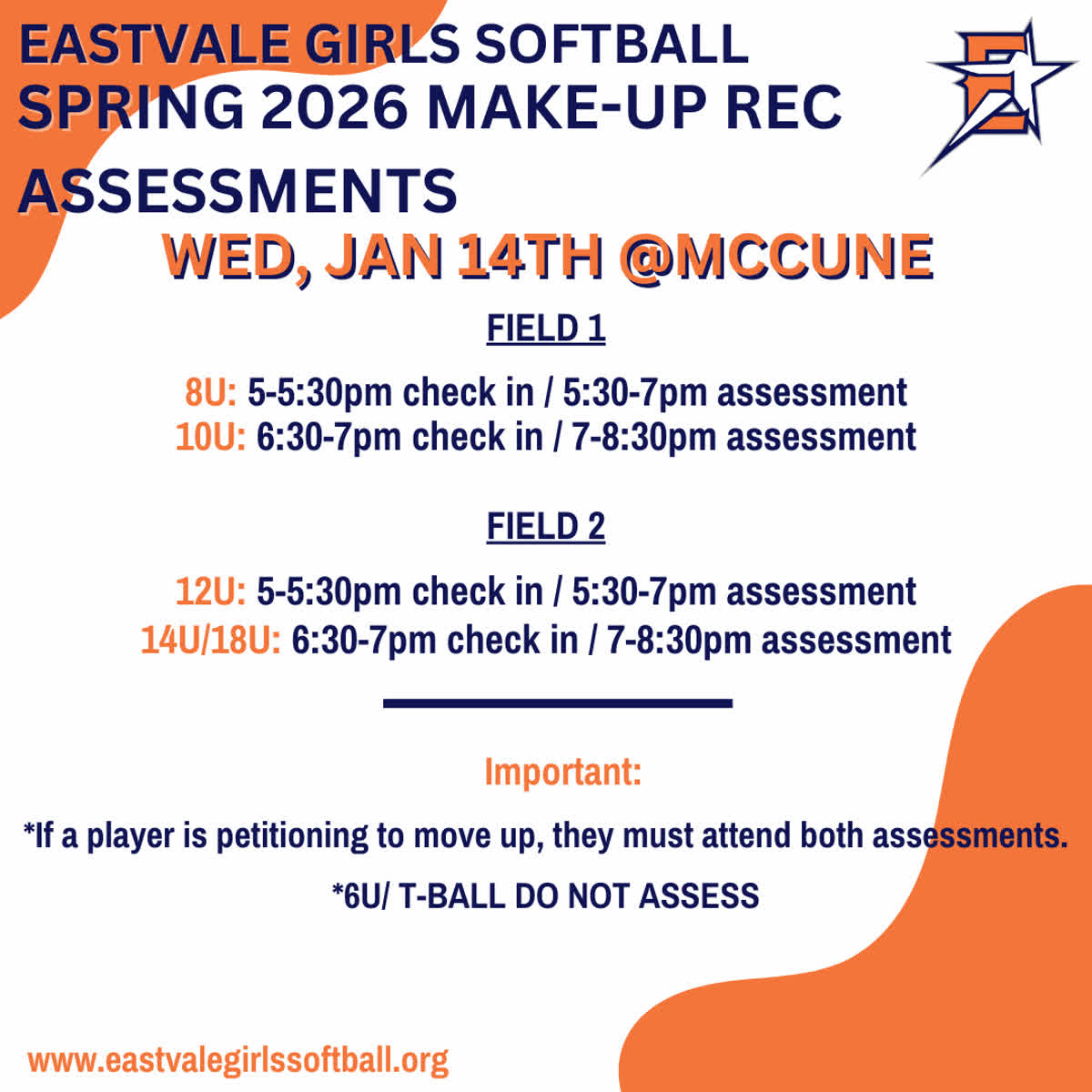 EASTVALE GIRLS SOFTBALL SPRING 2026 MAKE-UP REC ASSESSMENTS

WED, JAN 14TH @MCCUNE

FIELD 1

8U: 5-5:30pm check in / 5:30-7pm assessment
10U: 6:30-7pm check in / 7-8:30pm assessment

FIELD 2

12U: 5-5:30pm check in / 5:30-7pm assessment
14U/18U: 6:30-7pm check in / 7-8:30pm assessment

Important:

*If a player is petitioning to move up, they must attend both assessments.

*6U/ T-BALL DO NOT ASSESS

www.eastvalegirlssoftball.org